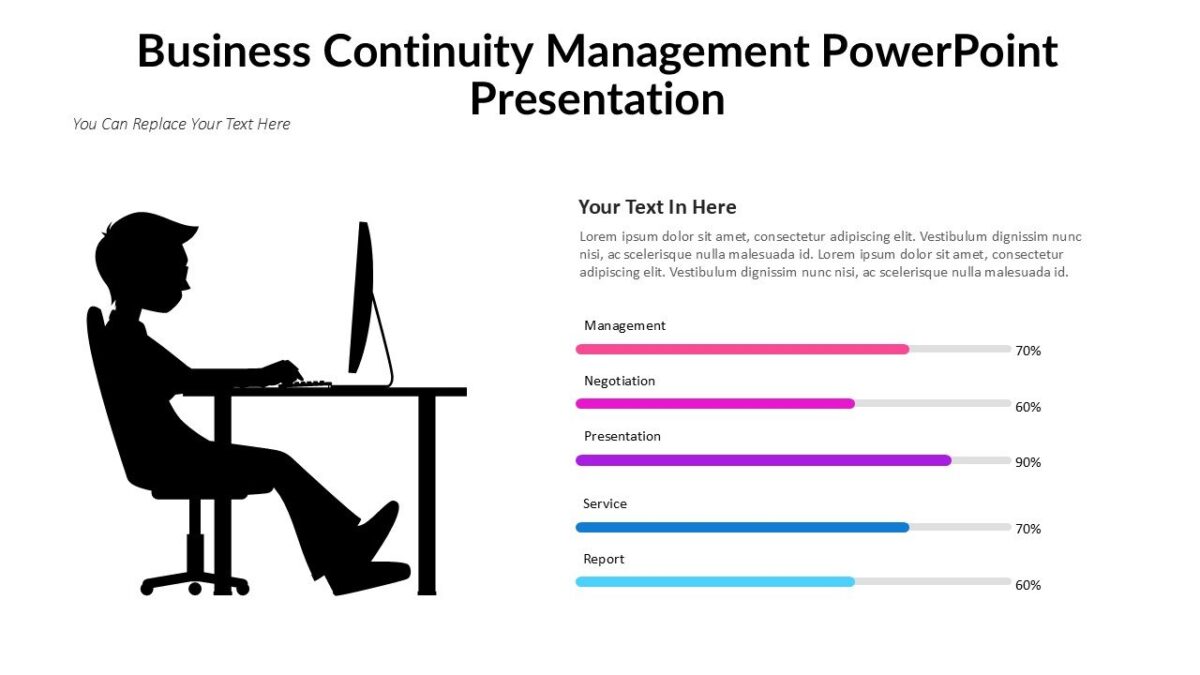 Business Continuity Management PowerPoint Presentation

You Can Replace Your Text Here

Your Text In Here

Lorem ipsum dolor sit amet, consectetur adipiscing elit. Vestibulum dignissim nunc nisi, ac scelerisque nulla malesuada id. Lorem ipsum dolor sit amet, consectetur adipiscing elit. Vestibulum dignissim nunc nisi, ac scelerisque nulla malesuada id.

Management
70%

Negotiation
60%

Presentation
90%

Service
70%

Report
60%